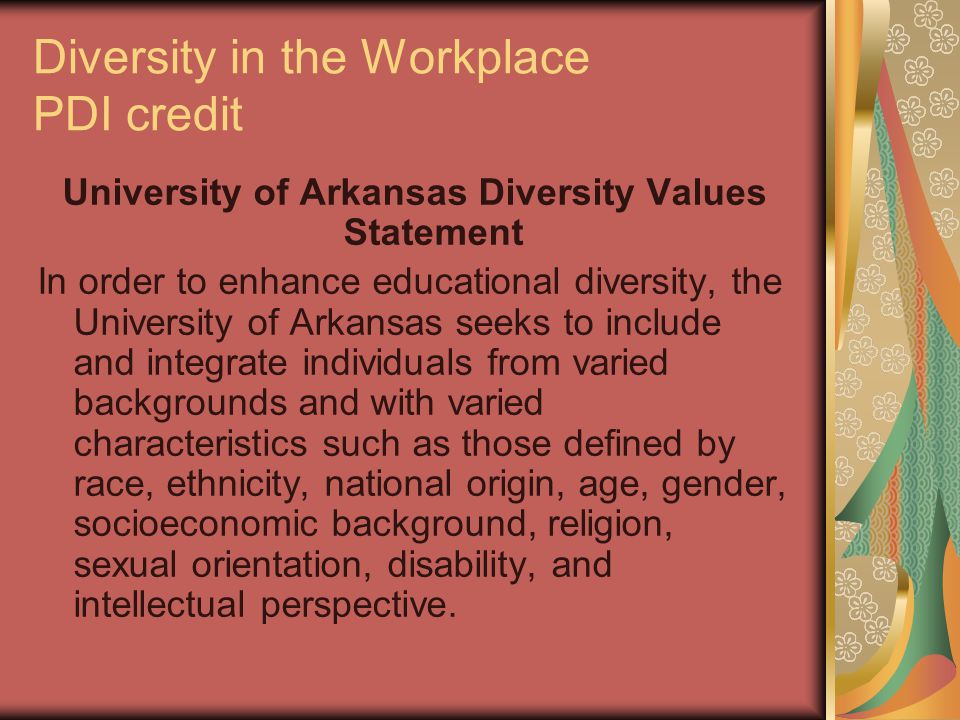 Diversity in the Workplace
PDI credit

University of Arkansas Diversity Values Statement

In order to enhance educational diversity, the University of Arkansas seeks to include and integrate individuals from varied backgrounds and with varied characteristics such as those defined by race, ethnicity, national origin, age, gender, socioeconomic background, religion, sexual orientation, disability, and intellectual perspective.